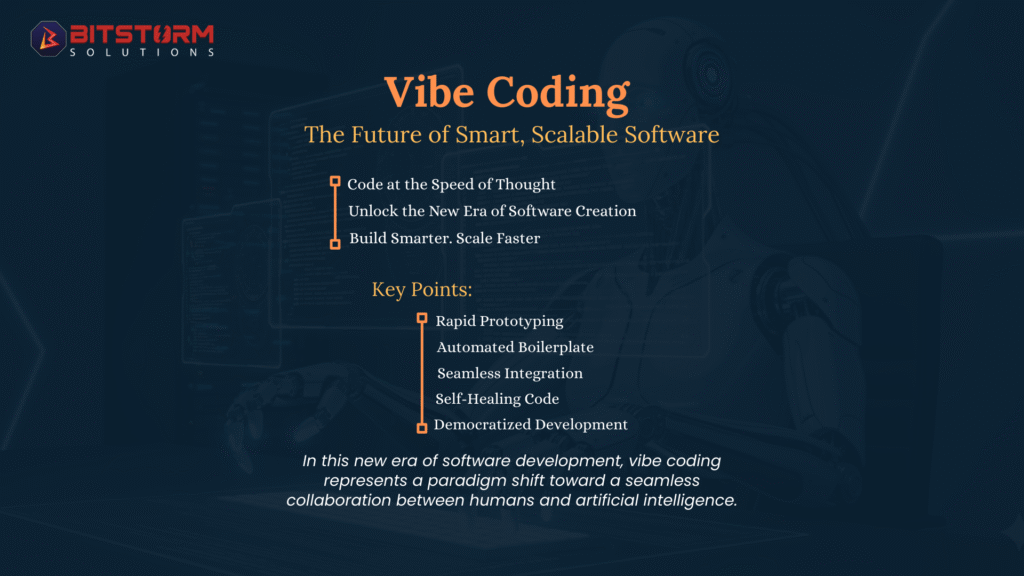 BITSTORM
SOLUTIONS

Vibe Coding
The Future of Smart, Scalable Software

Code at the Speed of Thought
Unlock the New Era of Software Creation
Build Smarter. Scale Faster

Key Points:

Rapid Prototyping
Automated Boilerplate
Seamless Integration
Self-Healing Code
Democratized Development

In this new era of software development, vibe coding represents a paradigm shift toward a seamless collaboration between humans and artificial intelligence.